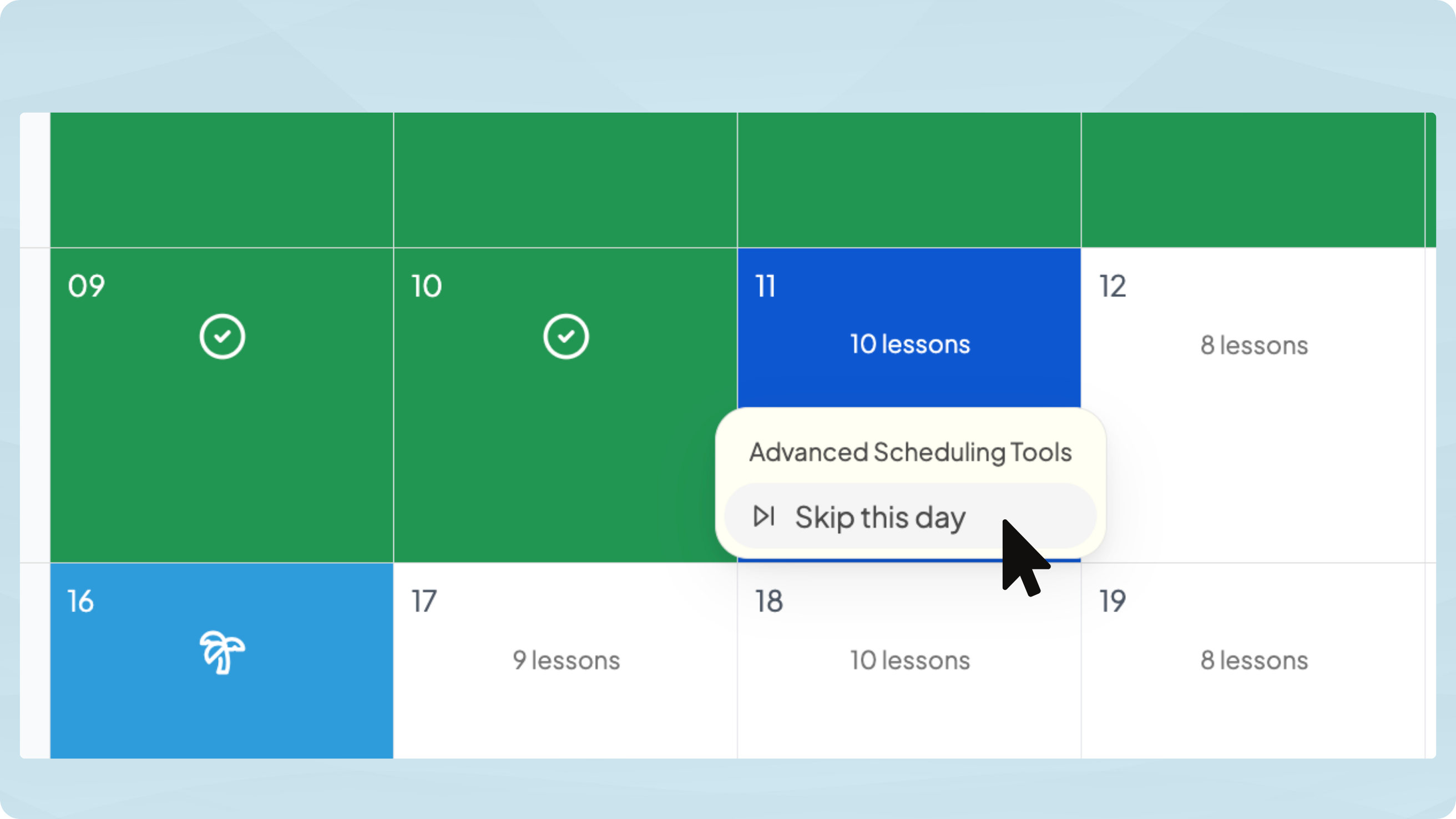 09

10

11
10 lessons

12
8 lessons

Advanced Scheduling Tools

Skip this day

16

17
9 lessons

18
10 lessons

19
8 lessons